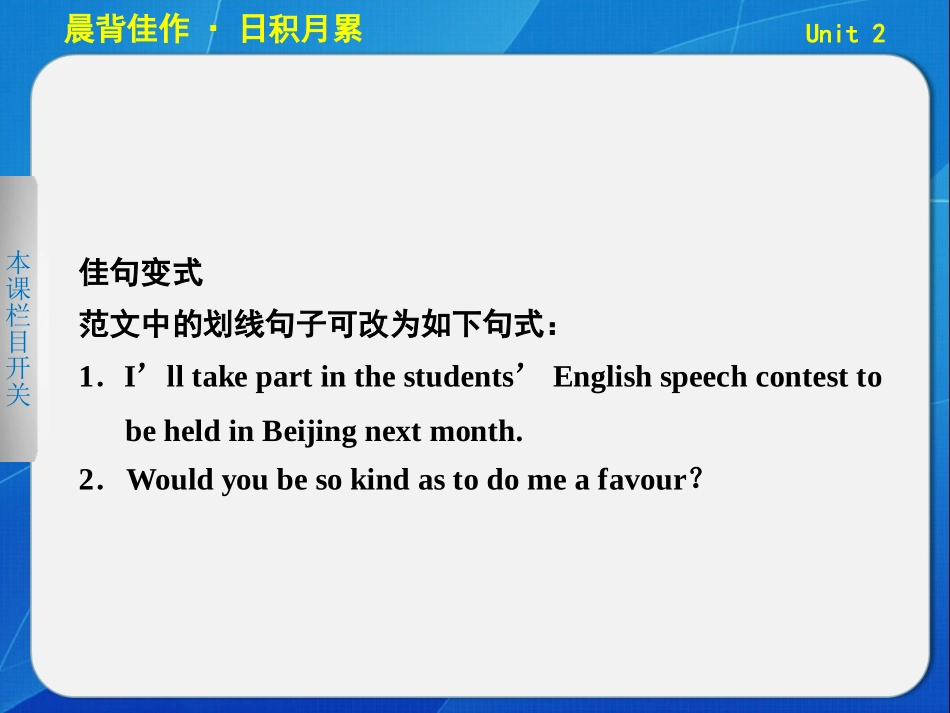 晨背佳作 · 日积月累

Unit 2

本课栏目开关

佳句变式

范文中的划线句子可改为如下句式：

1．I’ll take part in the students’ English speech contest to be held in Beijing next month.

2． Would you be so kind as to do me a favour？